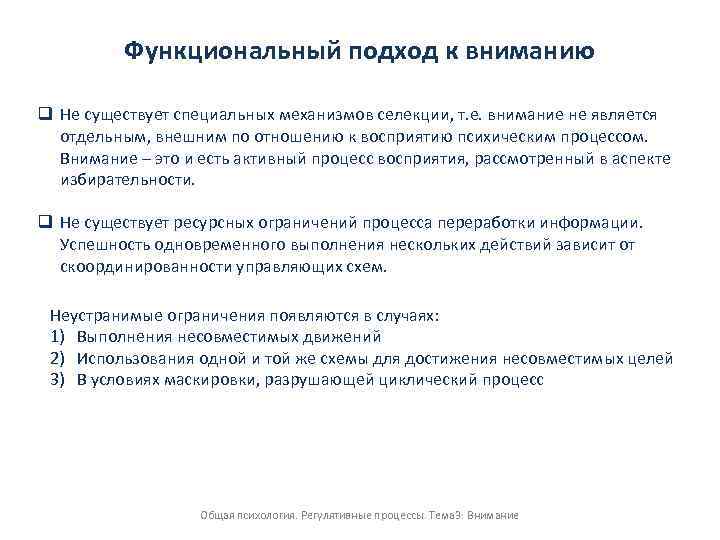 Функциональный подход к вниманию

❑ Не существует специальных механизмов селекции, т.е. внимание не является отдельным, внешним по отношению к восприятию психическим процессом. Внимание – это и есть активный процесс восприятия, рассмотренный в аспекте избирательности.

❑ Не существует ресурсных ограничений процесса переработки информации. Успешность одновременного выполнения нескольких действий зависит от скоординированности управляющих схем.

Неустранимые ограничения появляются в случаях:
1) Выполнения несовместимых движений
2) Использования одной и той же схемы для достижения несовместимых целей
3) В условиях маскировки, разрушающей циклический процесс

Общая психология. Регулятивные процессы. Тема3: Внимание